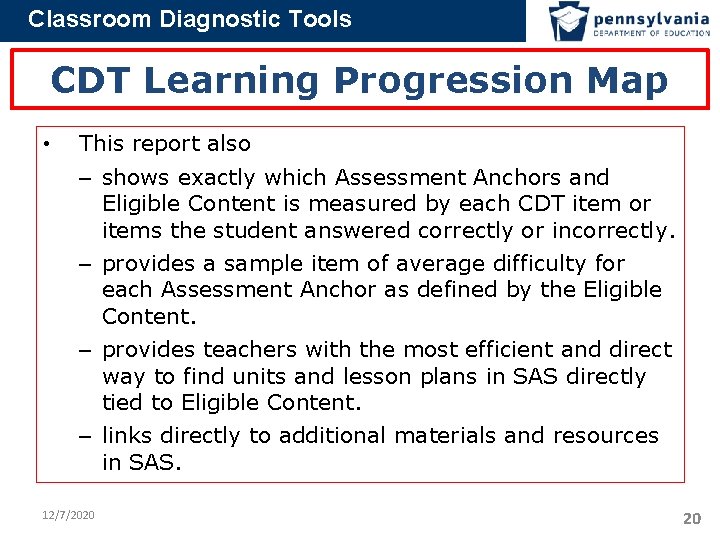 Classroom Diagnostic Tools

pennsylvania
DEPARTMENT OF EDUCATION

CDT Learning Progression Map

• This report also
– shows exactly which Assessment Anchors and Eligible Content is measured by each CDT item or items the student answered correctly or incorrectly.
– provides a sample item of average difficulty for each Assessment Anchor as defined by the Eligible Content.
– provides teachers with the most efficient and direct way to find units and lesson plans in SAS directly tied to Eligible Content.
– links directly to additional materials and resources in SAS.

12/7/2020

20